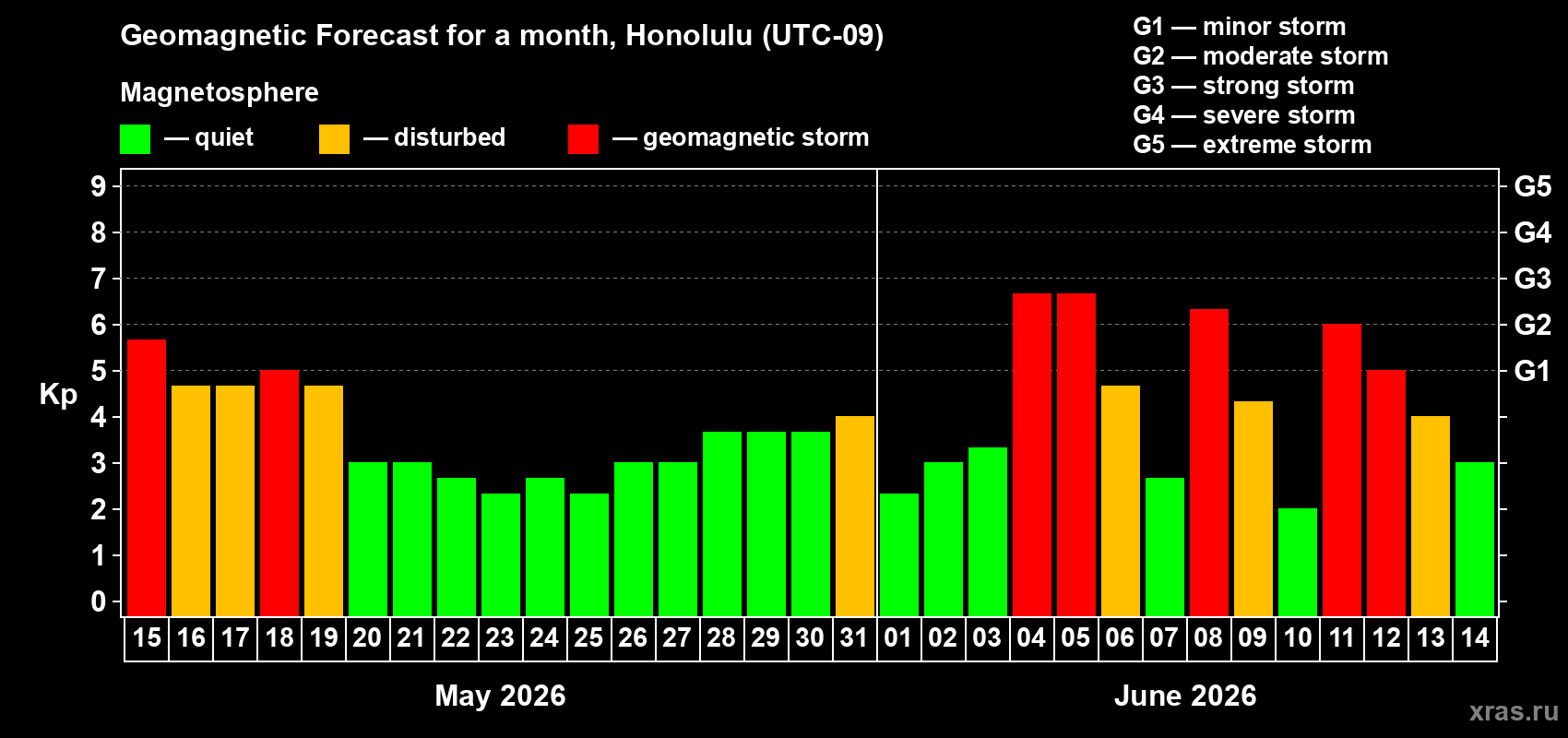 Geomagnetic Forecast for a month, Honolulu (UTC-09)

Magnetosphere

— quiet — disturbed — geomagnetic storm

G1 — minor storm
G2 — moderate storm
G3 — strong storm
G4 — severe storm
G5 — extreme storm

Kp

9
8
7
6
5
4
3
2
1
0

G5
G4
G3
G2
G1

15 16 17 18 19 20 21 22 23 24 25 26 27 28 29 30 31 01 02 03 04 05 06 07 08 09 10 11 12 13 14

May 2026

June 2026

xras.ru